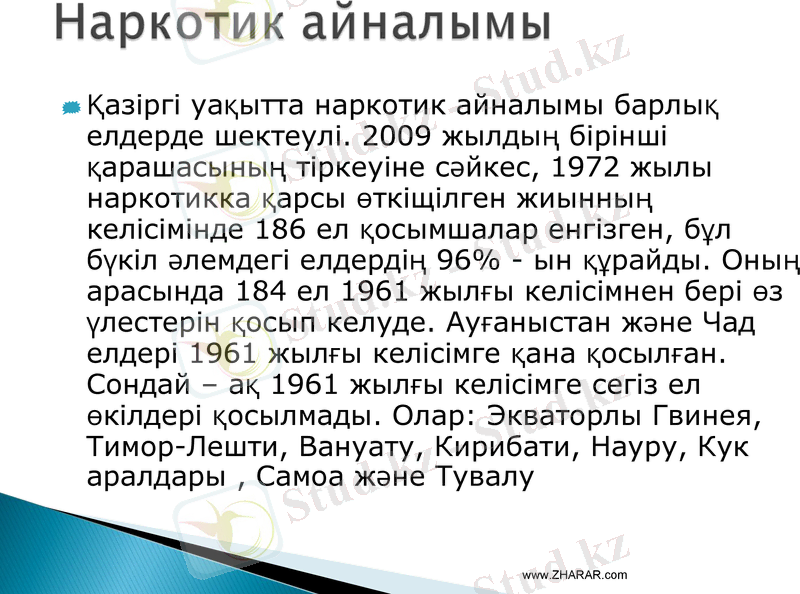 Наркотик айналымы

Қазіргі уақытта наркотик айналымы барлық елдерде шектеулі. 2009 жылдың бірінші қарашасының тіркеуіне сәйкес, 1972 жылы наркотикка қарсы өткіщілген жиынның келісімінде 186 ел қосымшалар енгізген, бұл бүкіл әлемдегі елдердің 96% - ын құрайды. Оның арасында 184 ел 1961 жылғы келісімнен бері өз үлестерін қосып келуде. Ауғаныстан және Чад елдері 1961 жылғы келісімге қана қосылған. Сондай – ақ 1961 жылғы келісімге сегіз ел өкілдері қосылмады. Олар: Экваторлы Гвинея, Тимор-Лешти, Вануату, Кирибати, Науру, Кук аралдары , Самоа және Тувалу

Stud.kz

www.ZHARAR.com